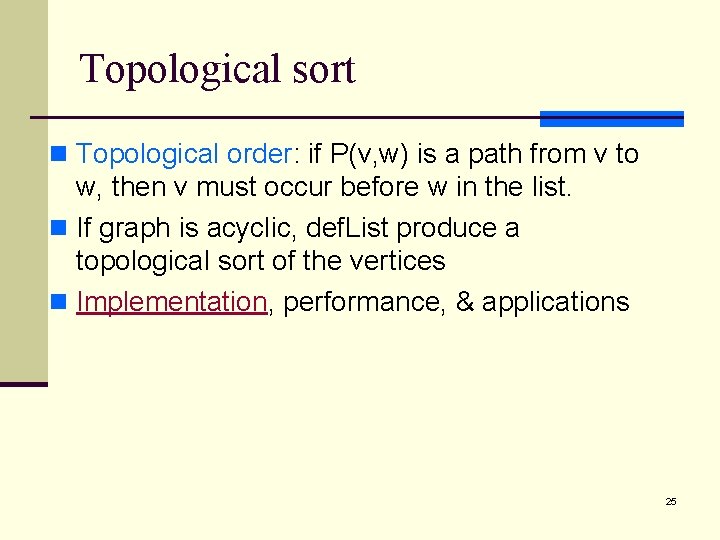 Topological sort

Topological order: if P(v,w) is a path from v to w, then v must occur before w in the list.

If graph is acyclic, defList produce a topological sort of the vertices

Implementation, performance, & applications

25